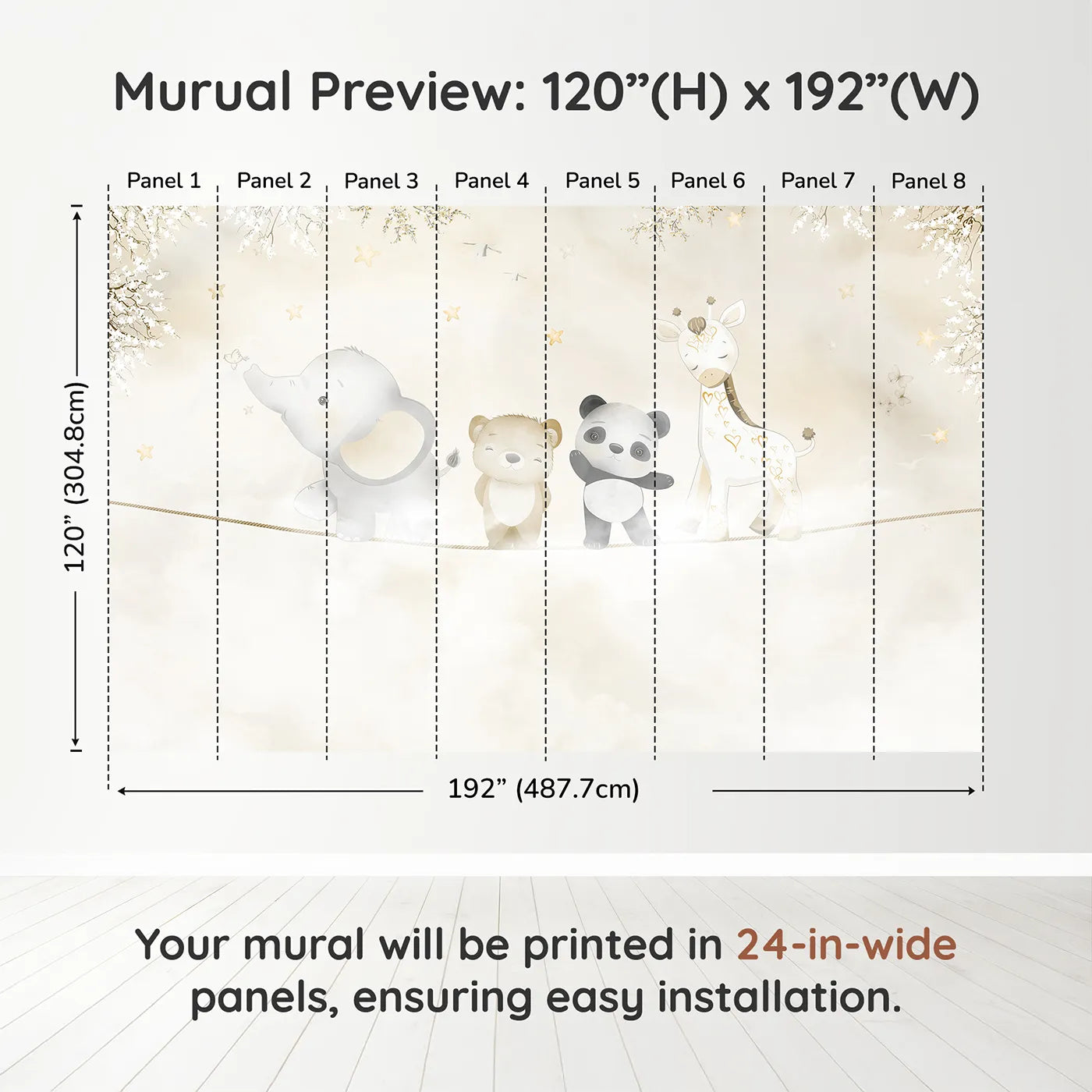 Murual Preview: 120”(H) x 192”(W)

Panel 1 Panel 2 Panel 3 Panel 4 Panel 5 Panel 6 Panel 7 Panel 8

120” (304.8cm)

192” (487.7cm)

Your mural will be printed in 24-in-wide panels, ensuring easy installation.